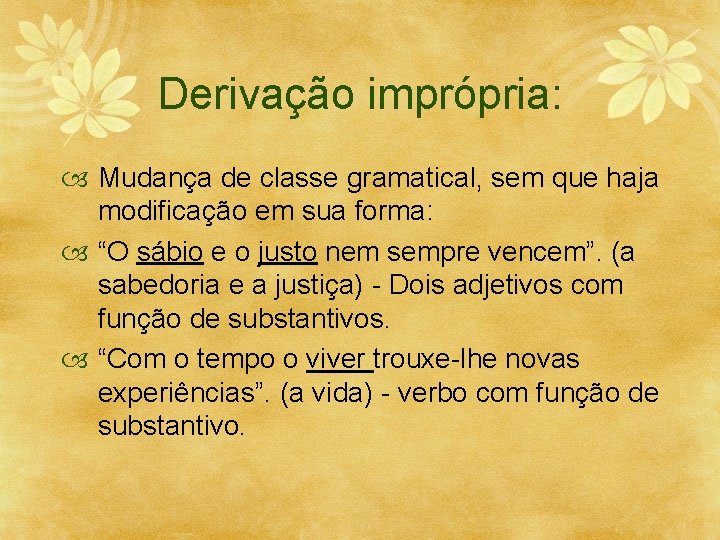 Derivação imprópria:

Mudança de classe gramatical, sem que haja modificação em sua forma:

“O sábio e o justo nem sempre vencem”. (a sabedoria e a justiça) - Dois adjetivos com função de substantivos.

“Com o tempo o viver trouxe-lhe novas experiências”. (a vida) - verbo com função de substantivo.